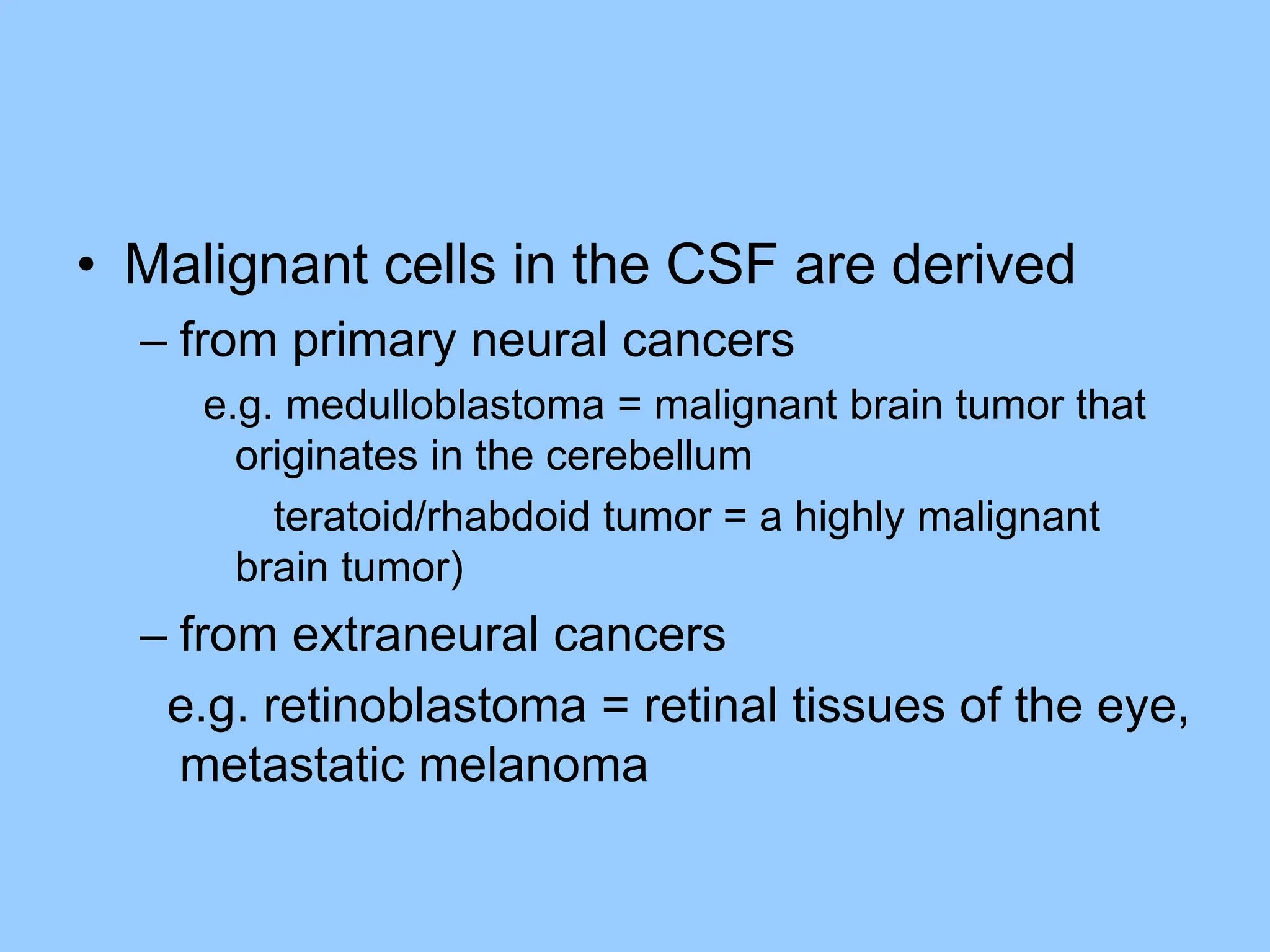 • Malignant cells in the CSF are derived

– from primary neural cancers

e.g. medulloblastoma = malignant brain tumor that originates in the cerebellum

teratoid/rhabdoid tumor = a highly malignant brain tumor)

– from extraneural cancers

e.g. retinoblastoma = retinal tissues of the eye, metastatic melanoma